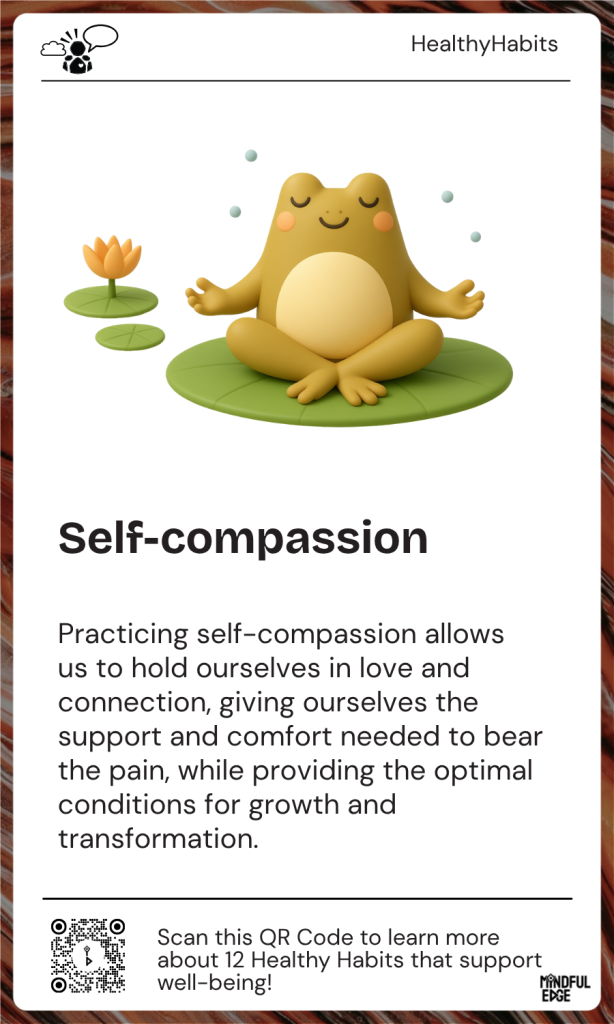 HealthyHabits

Self-compassion

Practicing self-compassion allows us to hold ourselves in love and connection, giving ourselves the support and comfort needed to bear the pain, while providing the optimal conditions for growth and transformation.

Scan this QR Code to learn more about 12 Healthy Habits that support well-being!

MINDFUL EDGE